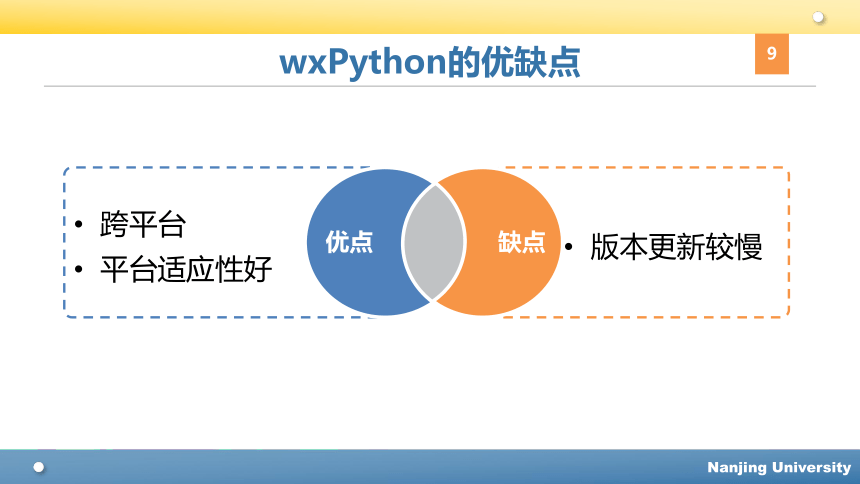 wxPython的优缺点

9

• 跨平台
• 平台适应性好

优点

缺点

• 版本更新较慢

Nanjing University